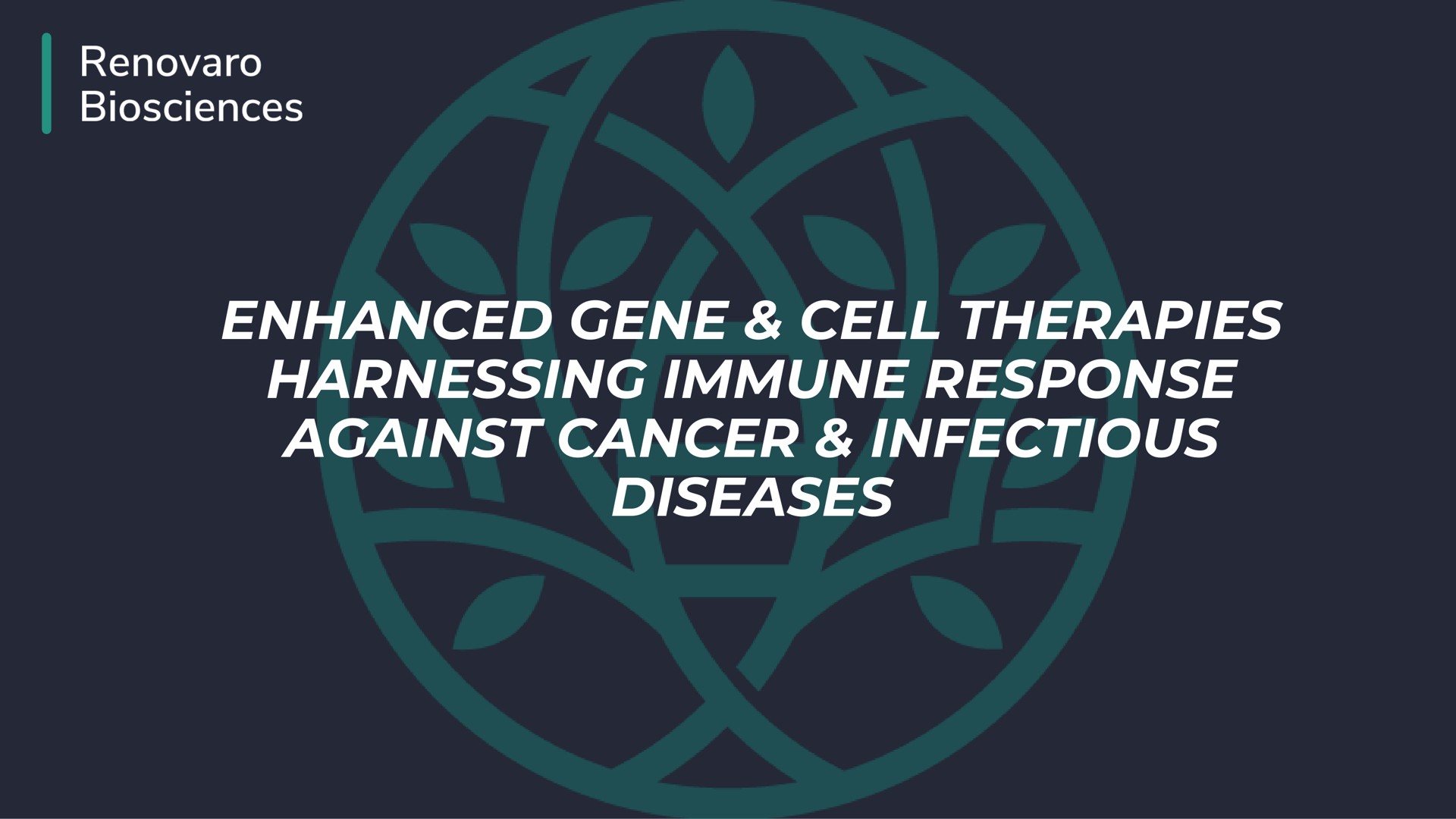 Renovaro
Biosciences

ENHANCED GENE & CELL THERAPIES HARNESSING IMMUNE RESPONSE AGAINST CANCER & INFECTIOUS DISEASES